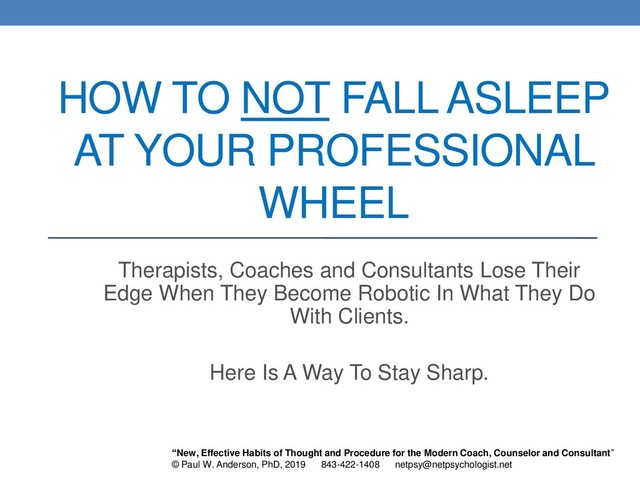 HOW TO NOT FALL ASLEEP AT YOUR PROFESSIONAL WHEEL

Therapists, Coaches and Consultants Lose Their Edge When They Become Robotic In What They Do With Clients.

Here Is A Way To Stay Sharp.

"New, Effective Habits of Thought and Procedure for the Modern Coach, Counselor and Consultant"
© Paul W. Anderson, PhD, 2019 843-422-1408 netpsy@netpsychologist.net